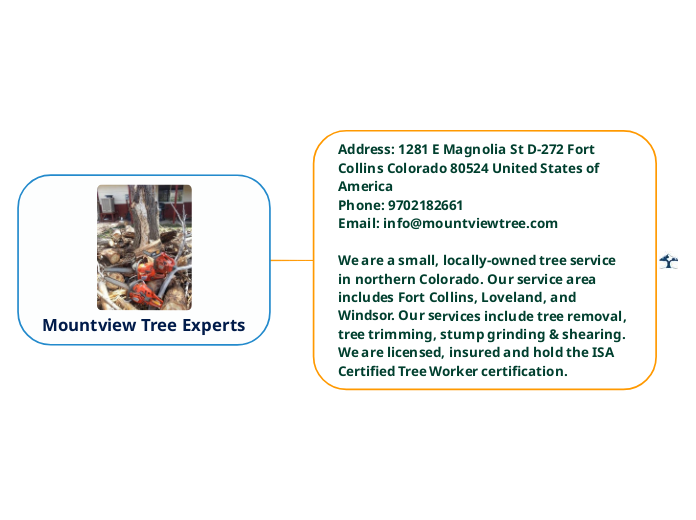 Mountview Tree Experts

Address: 1281 E Magnolia St D-272 Fort Collins Colorado 80524 United States of America
Phone: 9702182661
Email: info@mountviewtree.com

We are a small, locally-owned tree service in northern Colorado. Our service area includes Fort Collins, Loveland, and Windsor. Our services include tree removal, tree trimming, stump grinding & shearing. We are licensed, insured and hold the ISA Certified Tree Worker certification.